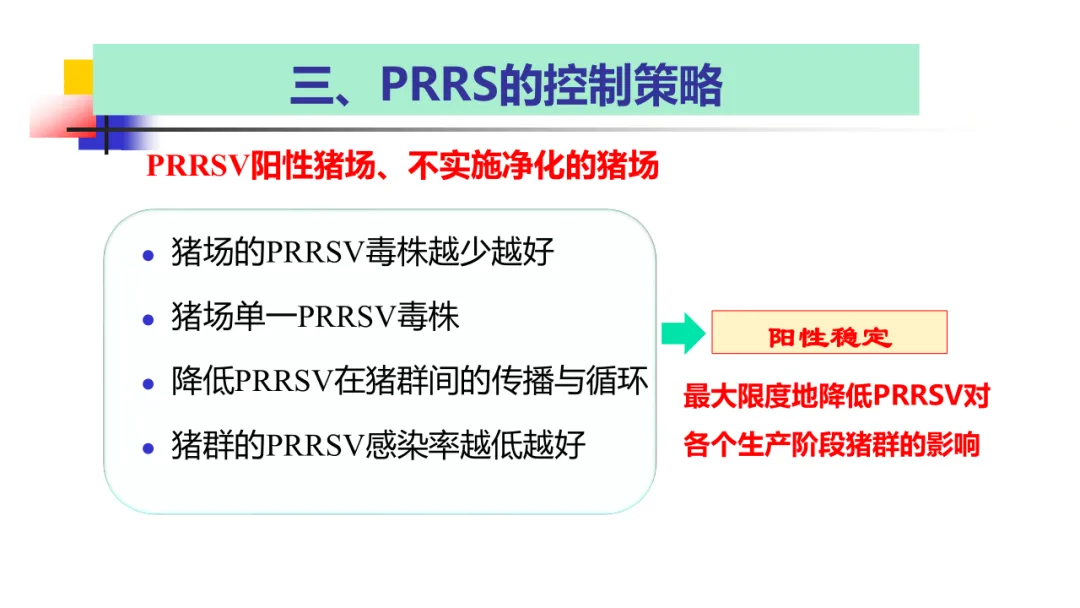 三、PRRS的控制策略

PRRSV阳性猪场、不实施净化的猪场

• 猪场的PRRSV毒株越少越好
• 猪场单一PRRSV毒株
• 降低PRRSV在猪群间的传播与循环
• 猪群的PRRSV感染率越低越好

阳性稳定

最大限度地降低PRRSV对各个生产阶段猪群的影响